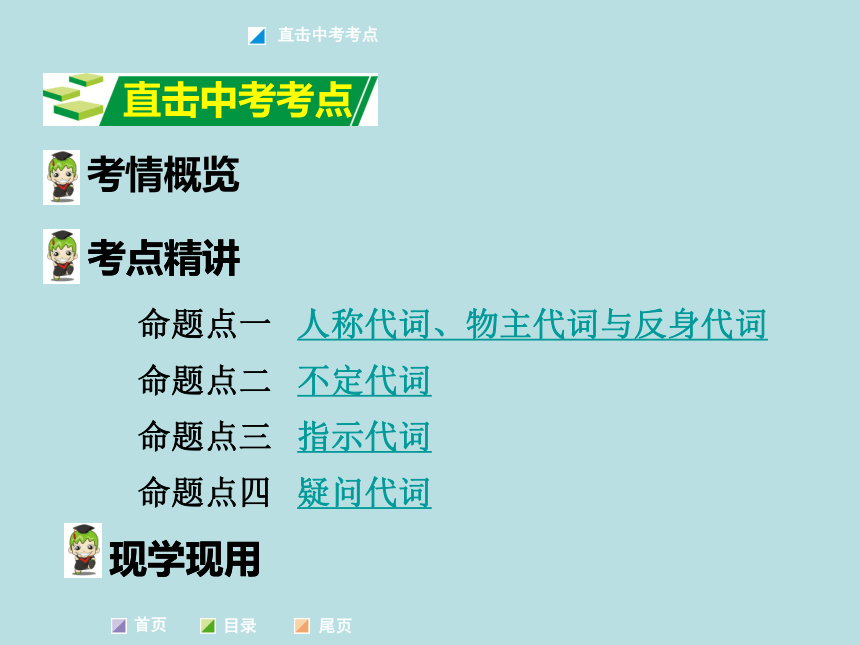 直击中考考点

直击中考考点

考情概览

考点精讲

命题点一 人称代词、物主代词与反身代词

命题点二 不定代词

命题点三 指示代词

命题点四 疑问代词

现学现用

首页 目录 尾页